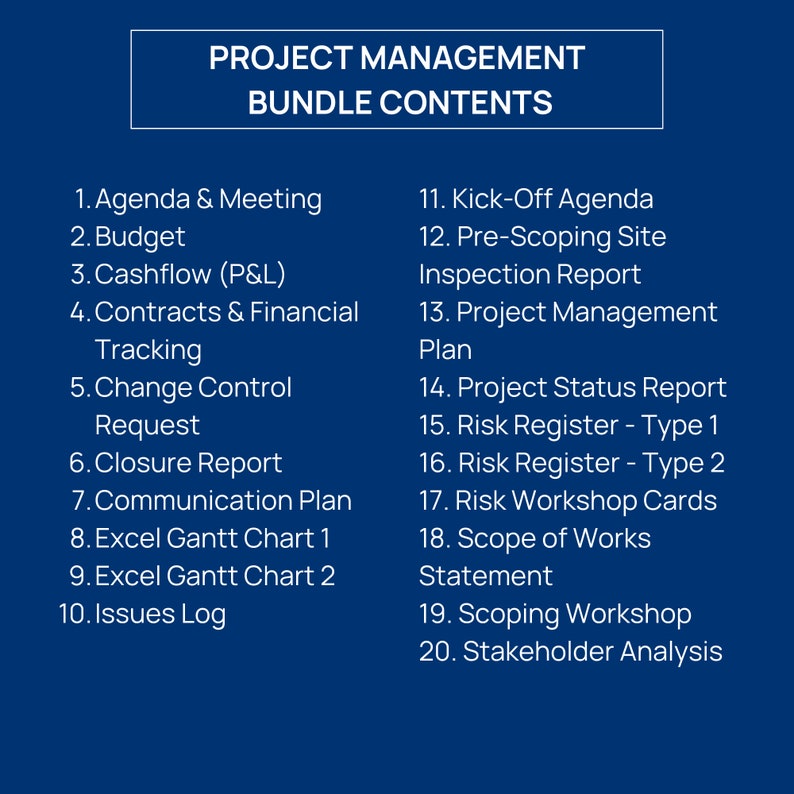 PROJECT MANAGEMENT
BUNDLE CONTENTS

1. Agenda & Meeting
2. Budget
3. Cashflow (P&L)
4. Contracts & Financial Tracking
5. Change Control Request
6. Closure Report
7. Communication Plan
8. Excel Gantt Chart 1
9. Excel Gantt Chart 2
10. Issues Log

11. Kick-Off Agenda
12. Pre-Scoping Site Inspection Report
13. Project Management Plan
14. Project Status Report
15. Risk Register - Type 1
16. Risk Register - Type 2
17. Risk Workshop Cards
18. Scope of Works Statement
19. Scoping Workshop
20. Stakeholder Analysis